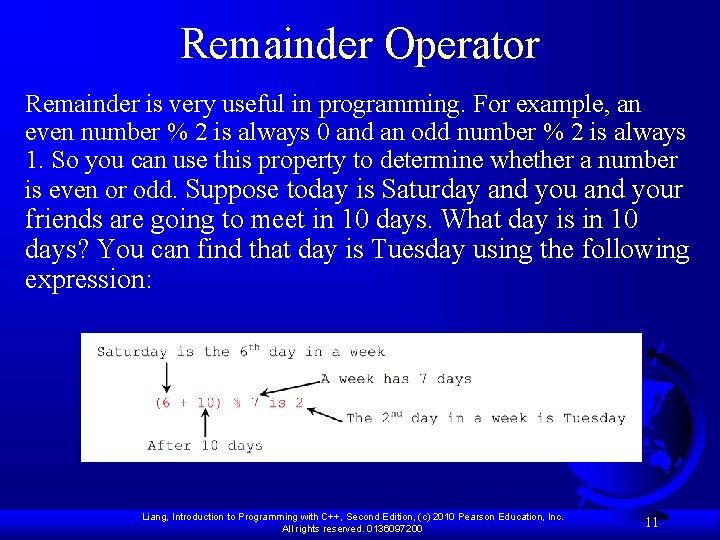 Remainder Operator

Remainder is very useful in programming. For example, an even number % 2 is always 0 and an odd number % 2 is always 1. So you can use this property to determine whether a number is even or odd. Suppose today is Saturday and you and your friends are going to meet in 10 days. What day is in 10 days? You can find that day is Tuesday using the following expression:

Saturday is the 6$^{th}$ day in a week

A week has 7 days

(6 + 10) % 7 is 2

The 2$^{nd}$ day in a week is Tuesday

After 10 days

Liang, Introduction to Programming with C++, Second Edition, (c) 2010 Pearson Education, Inc. All rights reserved. 0136097200

11